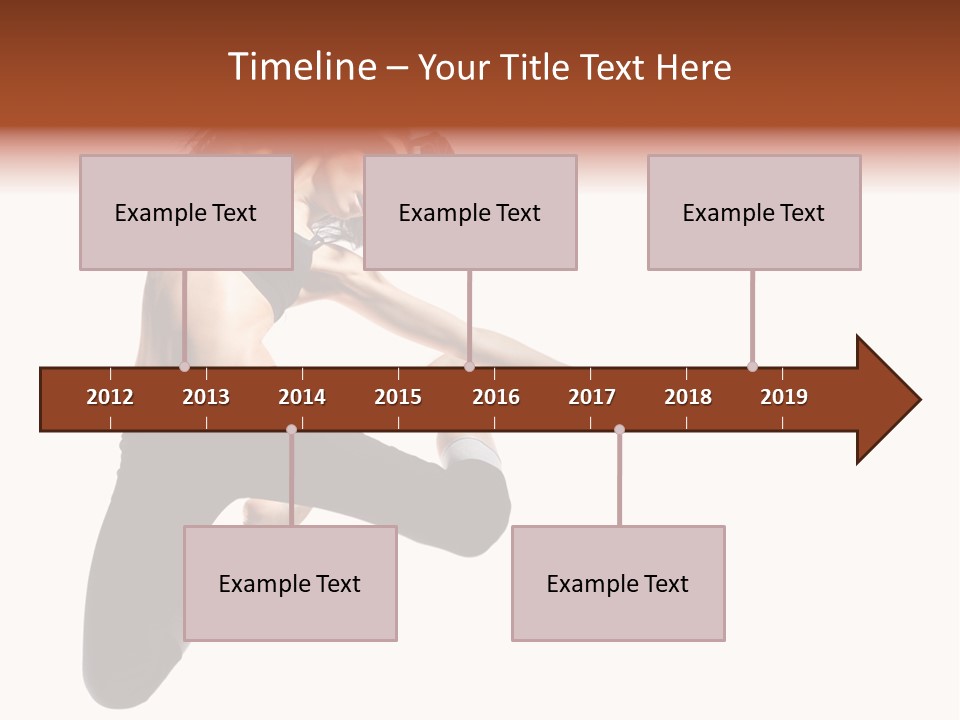 Timeline – Your Title Text Here

Example Text

Example Text

Example Text

2012 2013 2014 2015 2016 2017 2018 2019

Example Text

Example Text